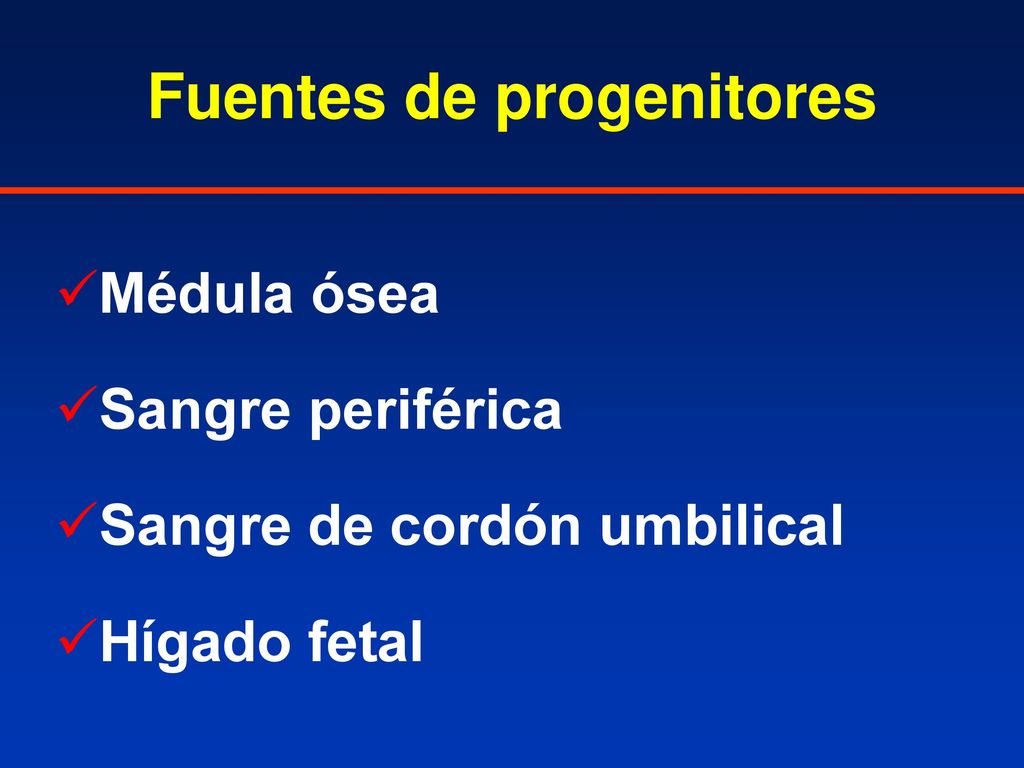 Fuentes de progenitores

✓Médula ósea

✓Sangre periférica

✓Sangre de cordón umbilical

✓Hígado fetal